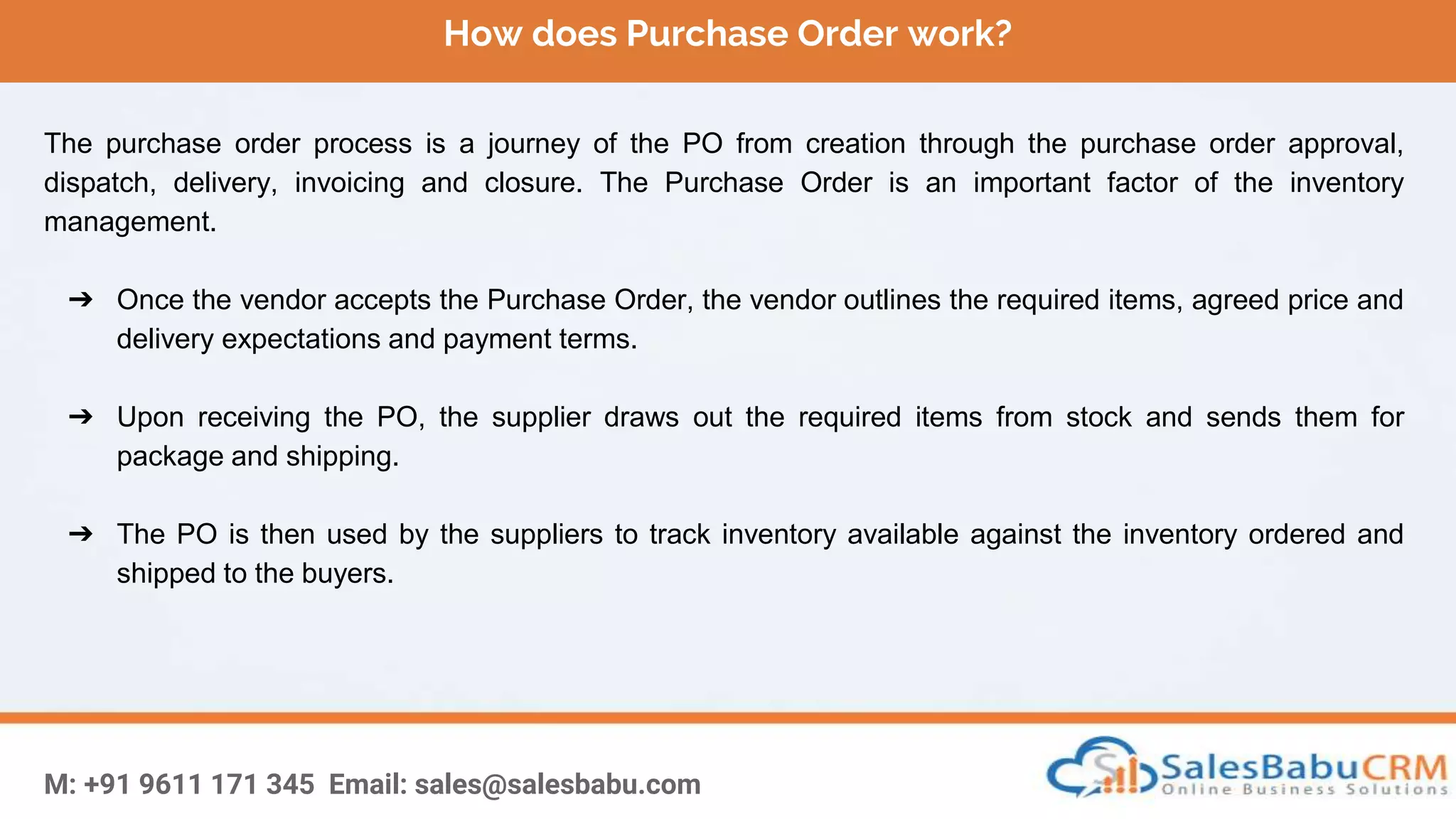 How does Purchase Order work?

The purchase order process is a journey of the PO from creation through the purchase order approval, dispatch, delivery, invoicing and closure. The Purchase Order is an important factor of the inventory management.

➔ Once the vendor accepts the Purchase Order, the vendor outlines the required items, agreed price and delivery expectations and payment terms.

➔ Upon receiving the PO, the supplier draws out the required items from stock and sends them for package and shipping.

➔ The PO is then used by the suppliers to track inventory available against the inventory ordered and shipped to the buyers.

M: +91 9611 171 345 Email: sales@salesbabu.com

SalesBabuCRM
Online Business Solutions